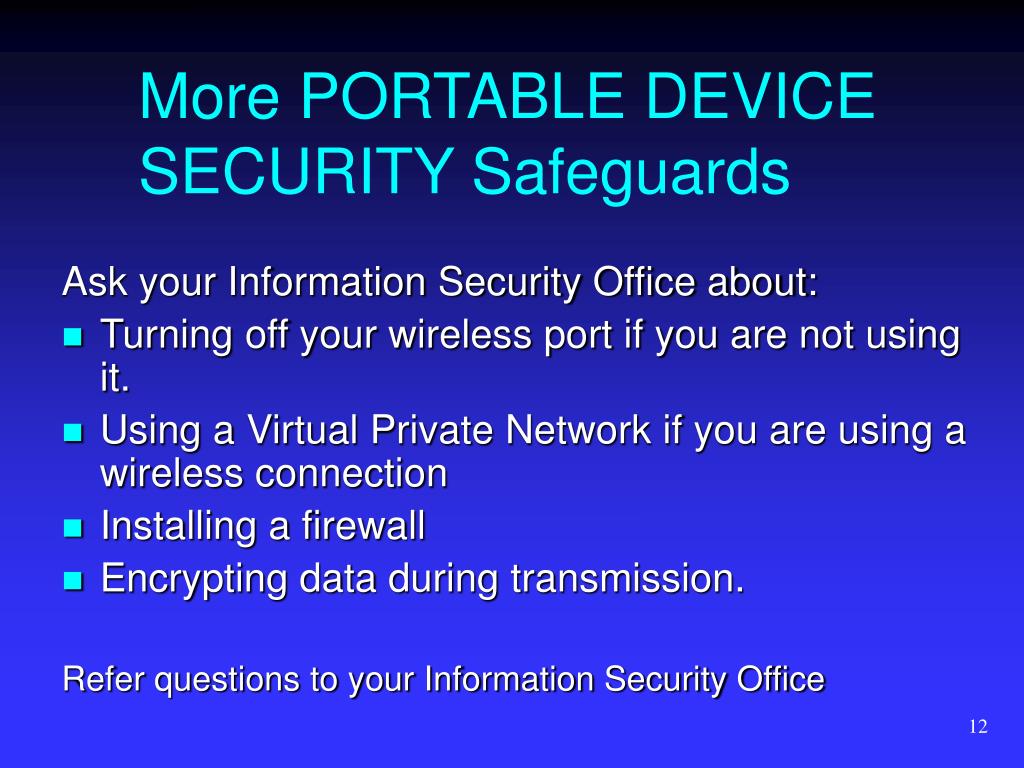 More PORTABLE DEVICE SECURITY Safeguards

Ask your Information Security Office about:

- Turning off your wireless port if you are not using it.
- Using a Virtual Private Network if you are using a wireless connection
- Installing a firewall
- Encrypting data during transmission.

Refer questions to your Information Security Office

12